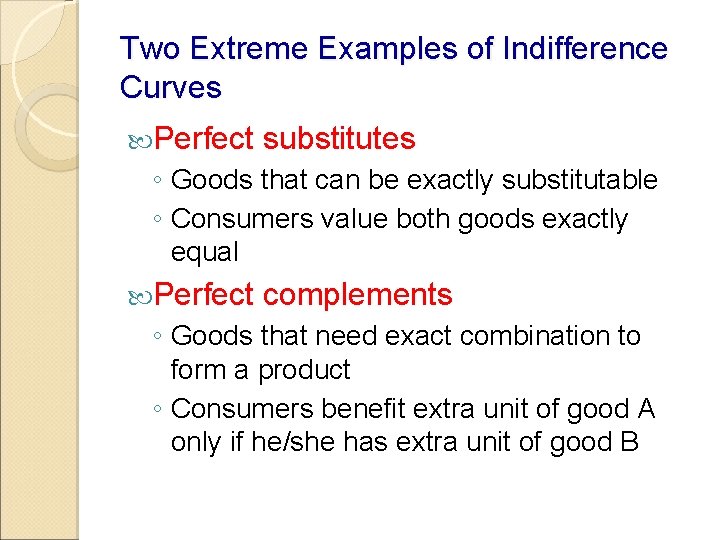 Two Extreme Examples of Indifference Curves

Perfect substitutes

◦ Goods that can be exactly substitutable
◦ Consumers value both goods exactly equal

Perfect complements

◦ Goods that need exact combination to form a product
◦ Consumers benefit extra unit of good A only if he/she has extra unit of good B